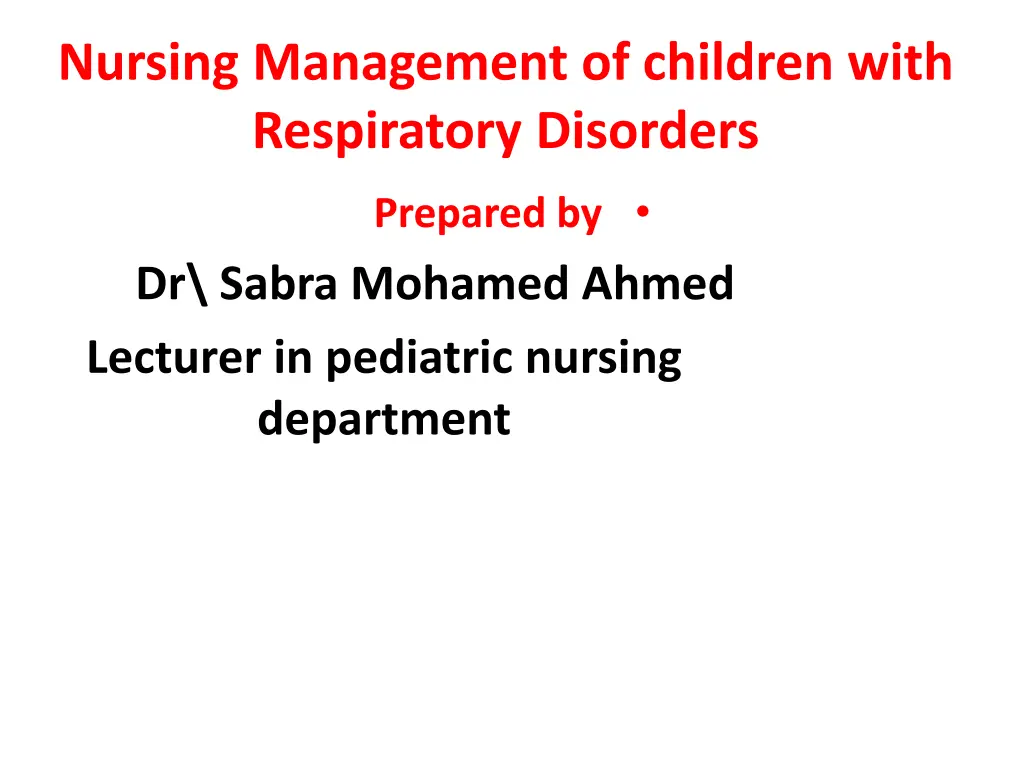 Nursing Management of children with Respiratory Disorders

Prepared by •

Dr\ Sabra Mohamed Ahmed

Lecturer in pediatric nursing department